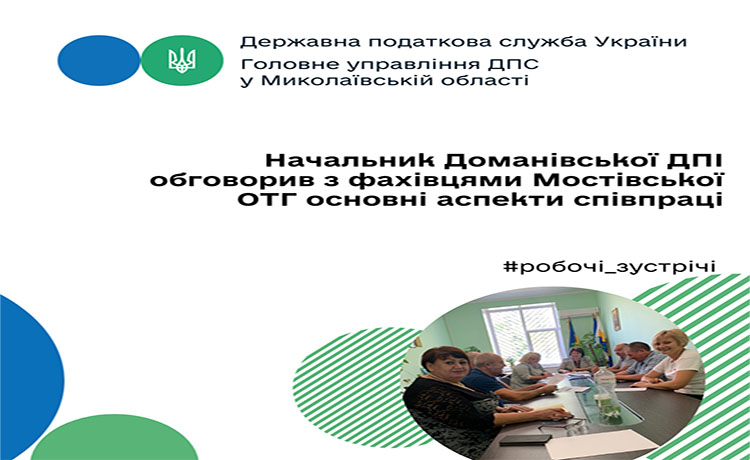 Державна податкова служба України
Головне управління ДПС у Миколаївській області

Начальник Доманівської ДПІ обговорив з фахівцями Мостівської ОТГ основні аспекти співпраці

#робочі_зустрічі